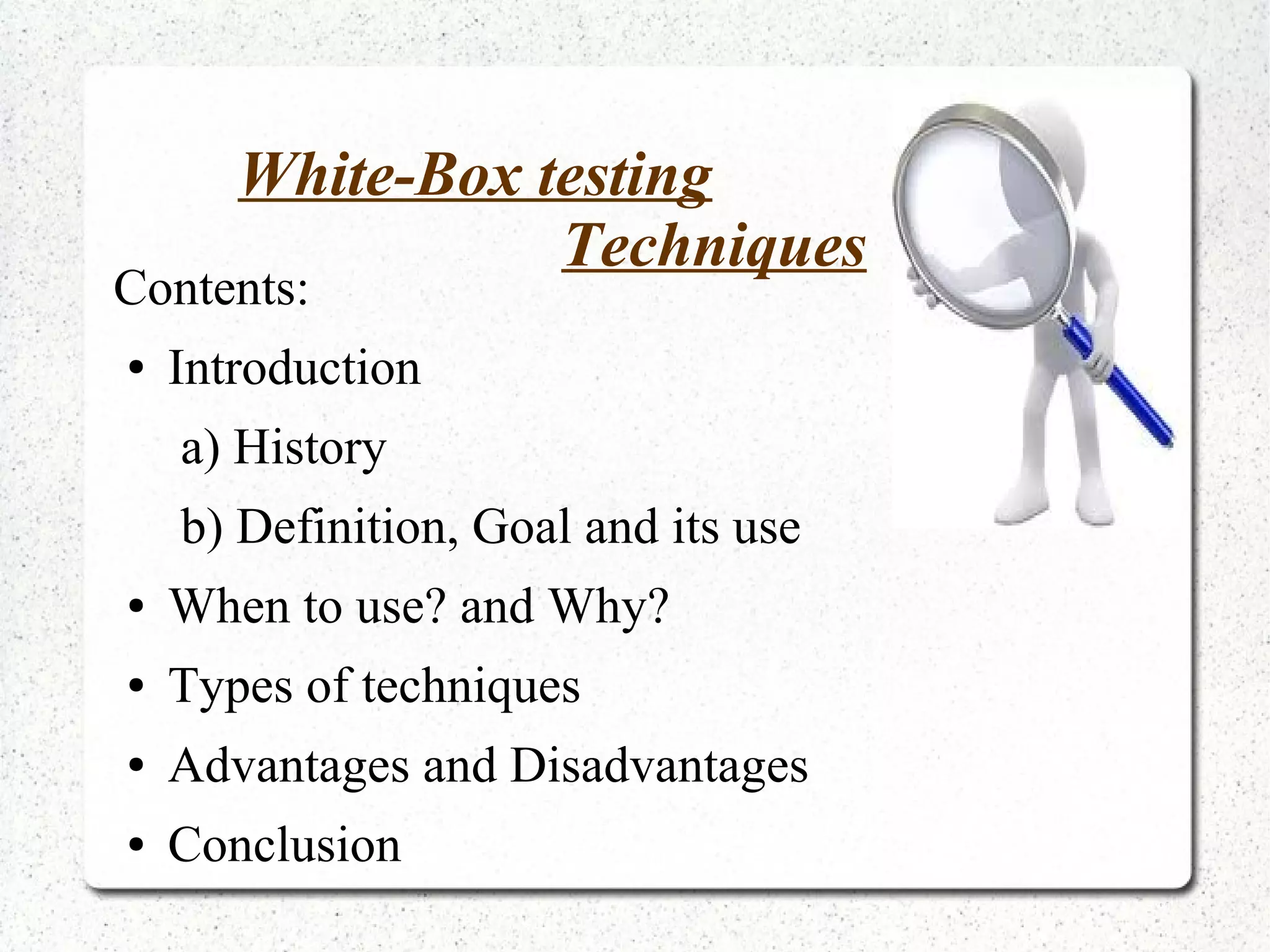 White-Box testing Techniques

Contents:

• Introduction

a) History

b) Definition, Goal and its use

• When to use? and Why?

• Types of techniques

• Advantages and Disadvantages

• Conclusion